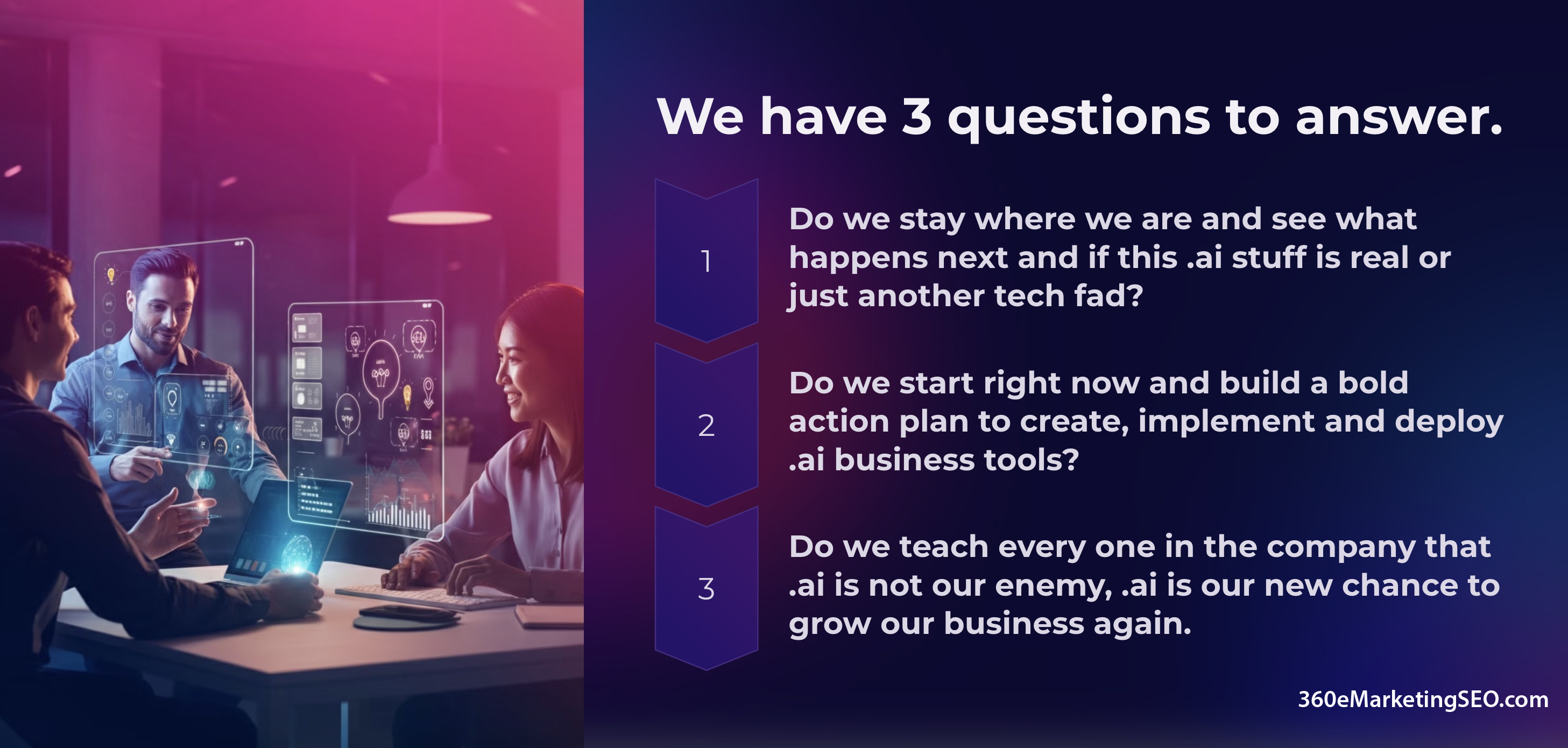 We have 3 questions to answer.

1

Do we stay where we are and see what happens next and if this .ai stuff is real or just another tech fad?

2

Do we start right now and build a bold action plan to create, implement and deploy .ai business tools?

3

Do we teach every one in the company that .ai is not our enemy, .ai is our new chance to grow our business again.

360eMarketingSEO.com